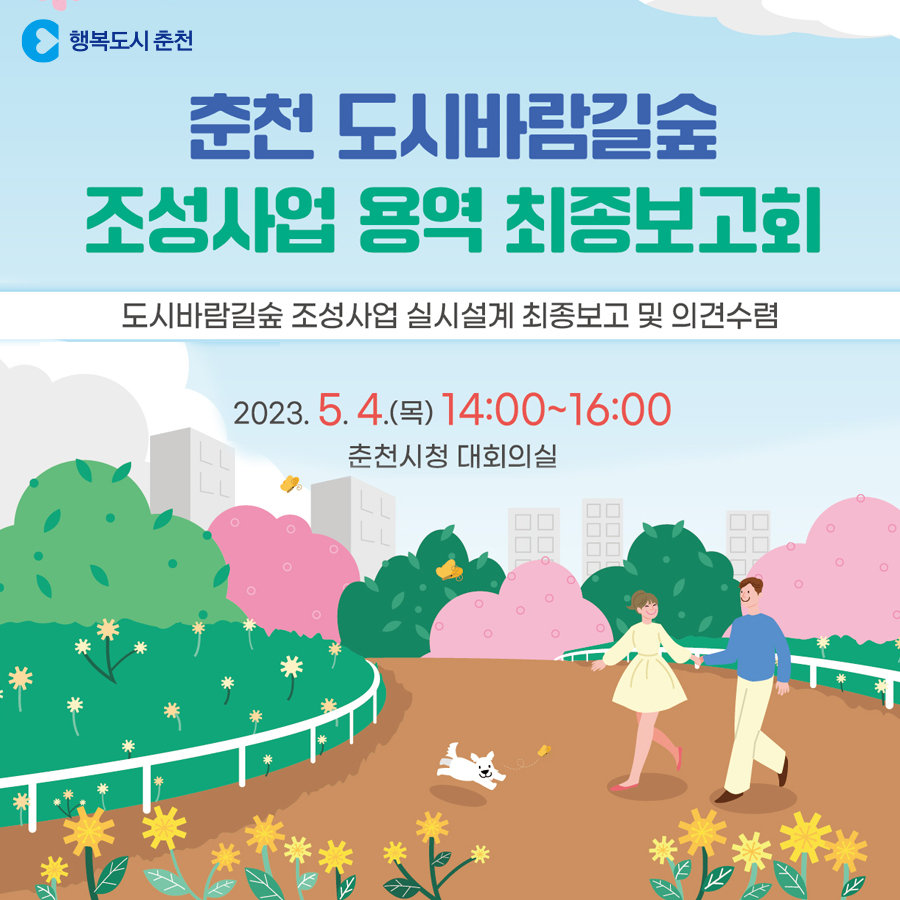 행복도시 춘천

춘천 도시바람길숲
조성사업 용역 최종보고회

도시바람길숲 조성사업 실시설계 최종보고 및 의견수렴

2023. 5. 4.(목) 14:00~16:00
춘천시청 대회의실